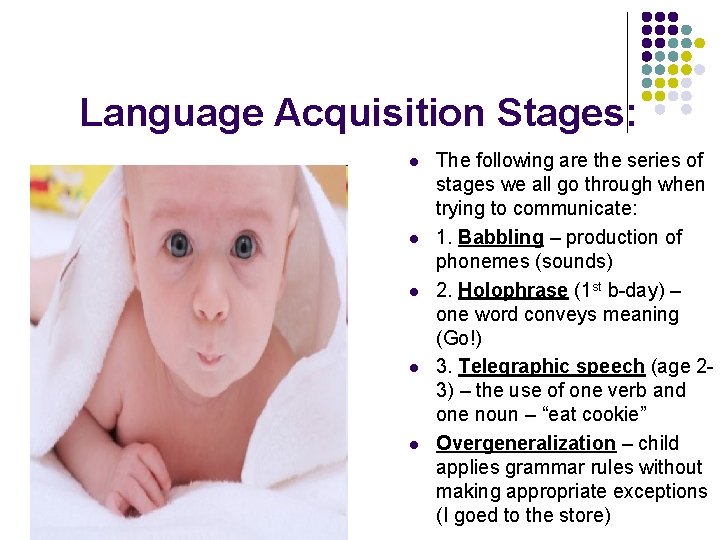 Language Acquisition Stages:

- The following are the series of stages we all go through when trying to communicate:
- 1. Babbling – production of phonemes (sounds)
- 2. Holophrase ($1^{st}$ b-day) – one word conveys meaning (Go!)
- 3. Telegraphic speech (age 2-3) – the use of one verb and one noun – “eat cookie”
- Overgeneralization – child applies grammar rules without making appropriate exceptions (I goed to the store)